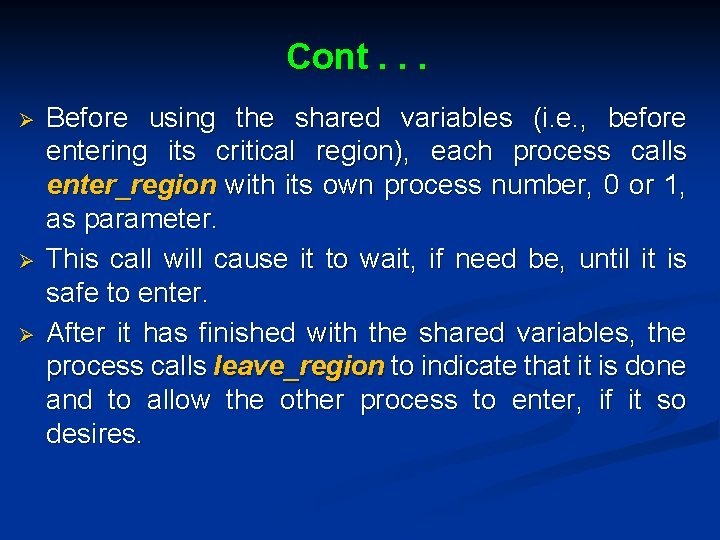 Cont . . .

➢ Before using the shared variables (i.e., before entering its critical region), each process calls enter_region with its own process number, 0 or 1, as parameter.

➢ This call will cause it to wait, if need be, until it is safe to enter.

➢ After it has finished with the shared variables, the process calls leave_region to indicate that it is done and to allow the other process to enter, if it so desires.